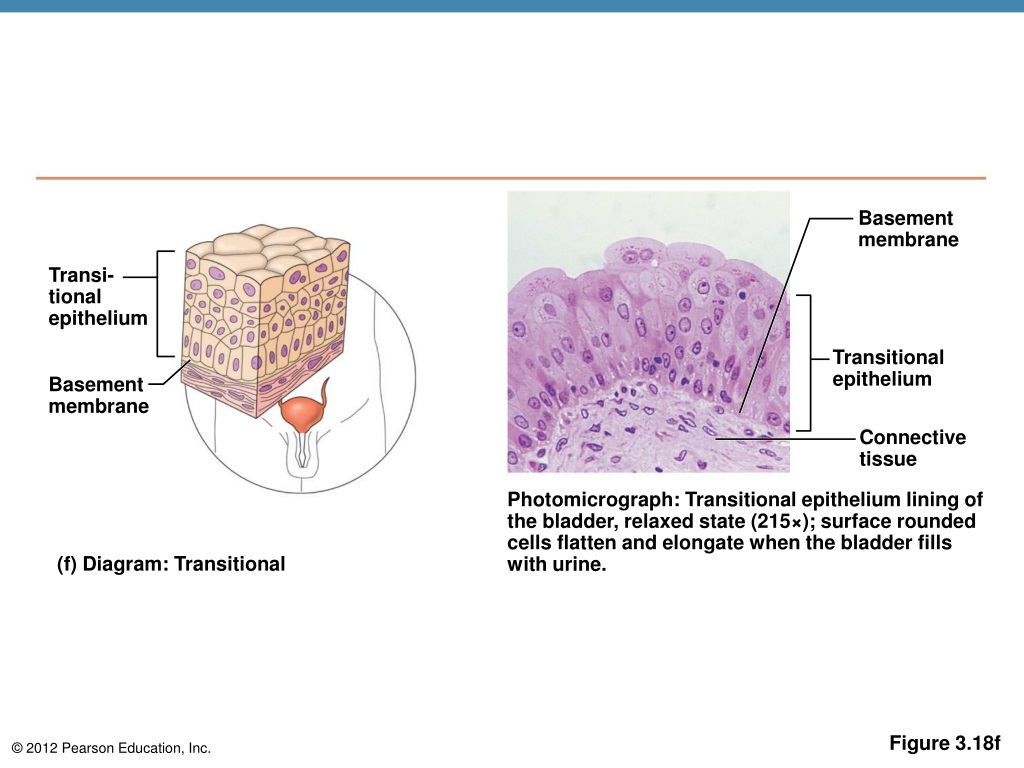 Transitional epithelium

Basement membrane

(f) Diagram: Transitional

Basement membrane

Transitional epithelium

Connective tissue

Photomicrograph: Transitional epithelium lining of the bladder, relaxed state (215×); surface rounded cells flatten and elongate when the bladder fills with urine.

© 2012 Pearson Education, Inc.

Figure 3.18f